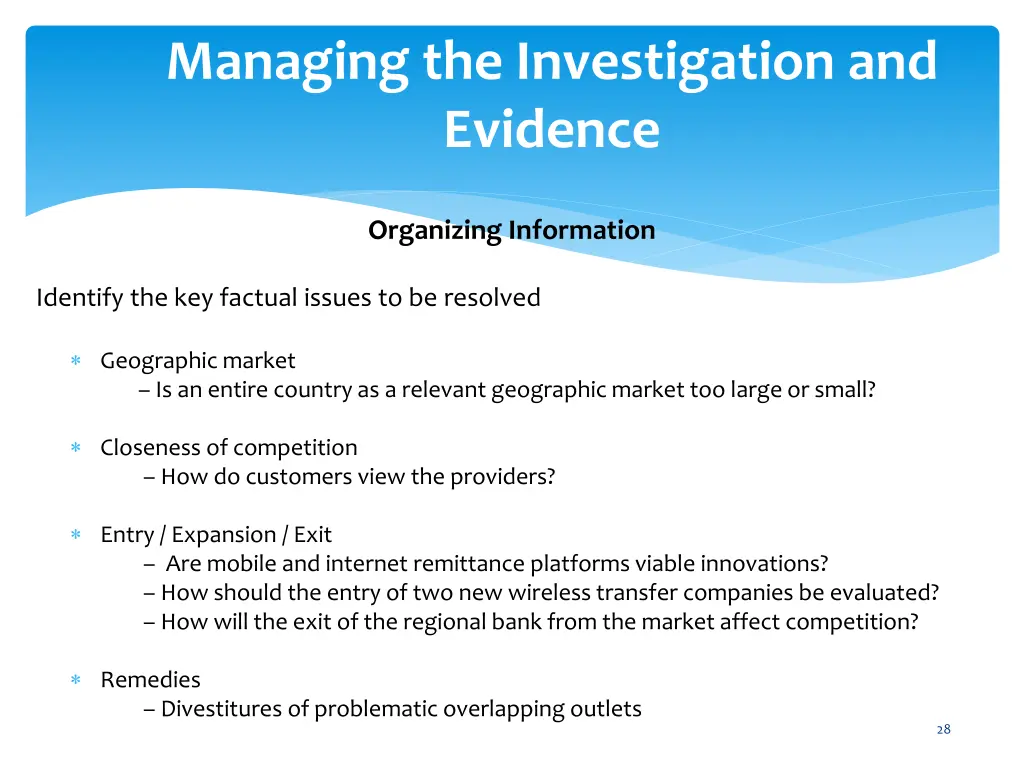 Managing the Investigation and Evidence

Organizing Information

Identify the key factual issues to be resolved

∗ Geographic market
– Is an entire country as a relevant geographic market too large or small?

∗ Closeness of competition
– How do customers view the providers?

∗ Entry / Expansion / Exit
– Are mobile and internet remittance platforms viable innovations?
– How should the entry of two new wireless transfer companies be evaluated?
– How will the exit of the regional bank from the market affect competition?

∗ Remedies
– Divestitures of problematic overlapping outlets

28